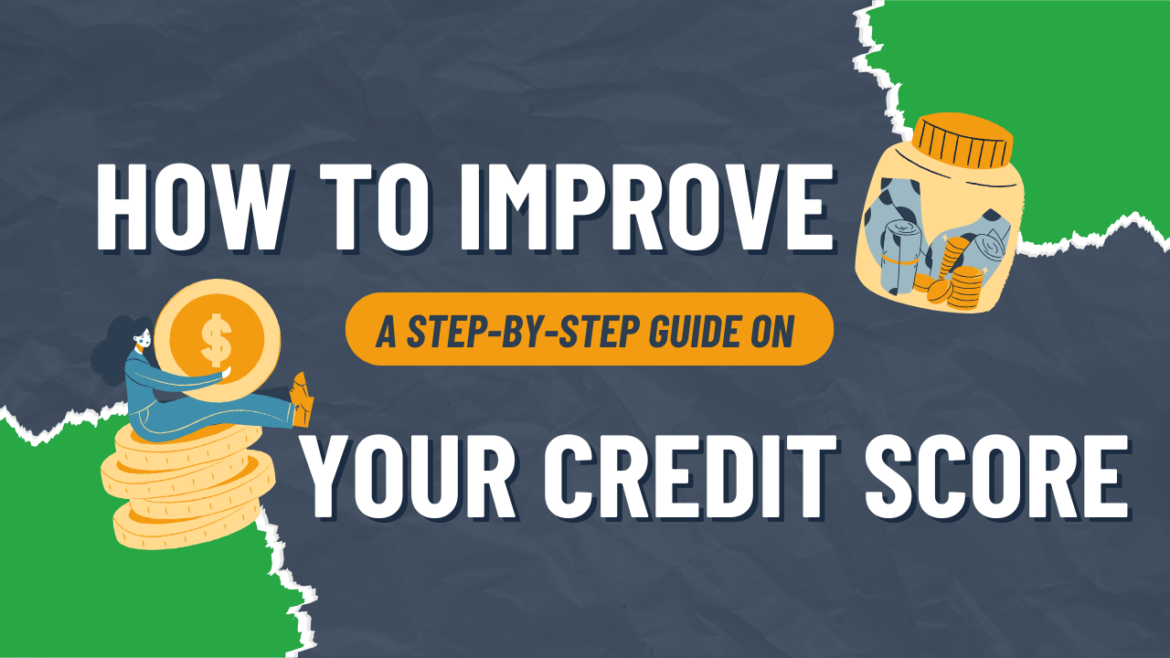 HOW TO IMPROVE

A STEP-BY-STEP GUIDE ON

YOUR CREDIT SCORE

$